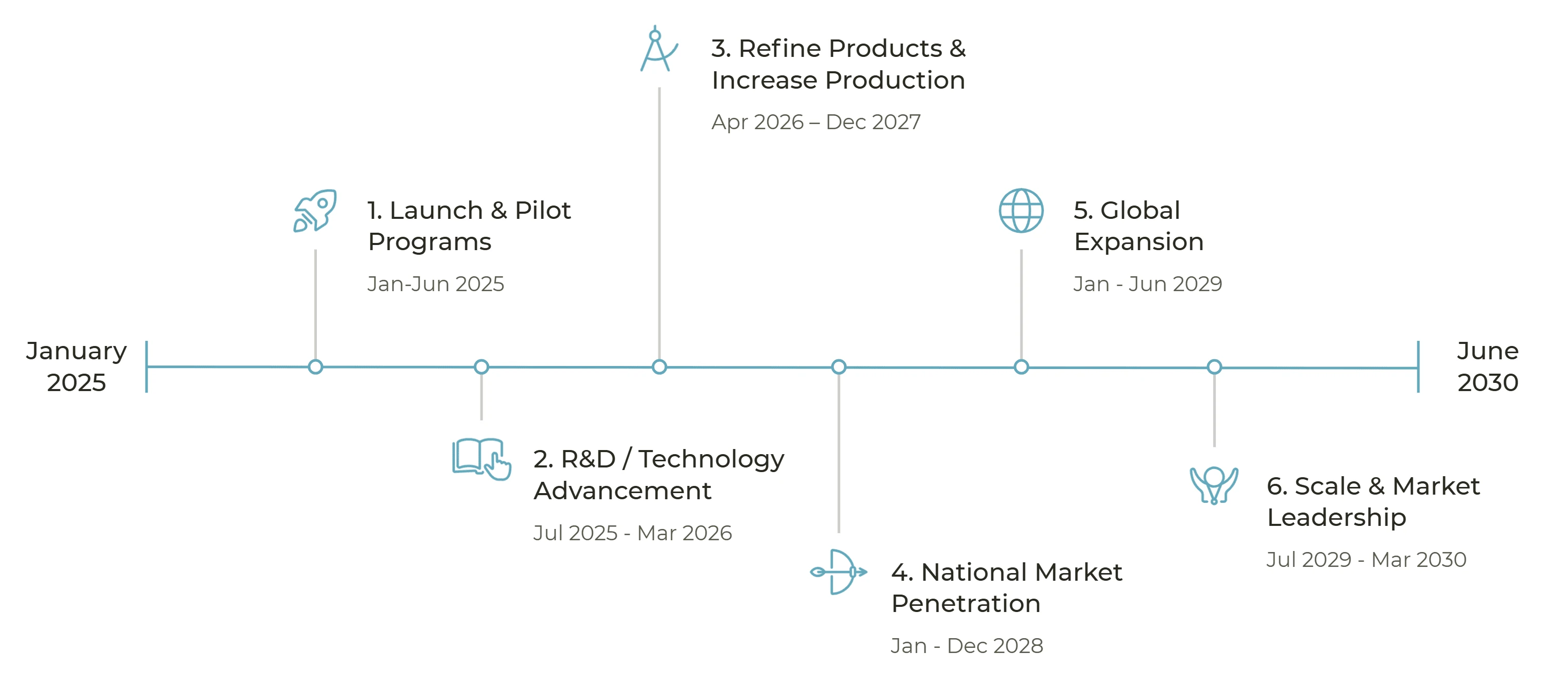 January 2025

1. Launch & Pilot Programs

Jan-Jun 2025

2. R&D / Technology Advancement

Jul 2025 - Mar 2026

3. Refine Products & Increase Production

Apr 2026 – Dec 2027

4. National Market Penetration

Jan - Dec 2028

5. Global Expansion

Jan - Jun 2029

6. Scale & Market Leadership

Jul 2029 - Mar 2030

June 2030